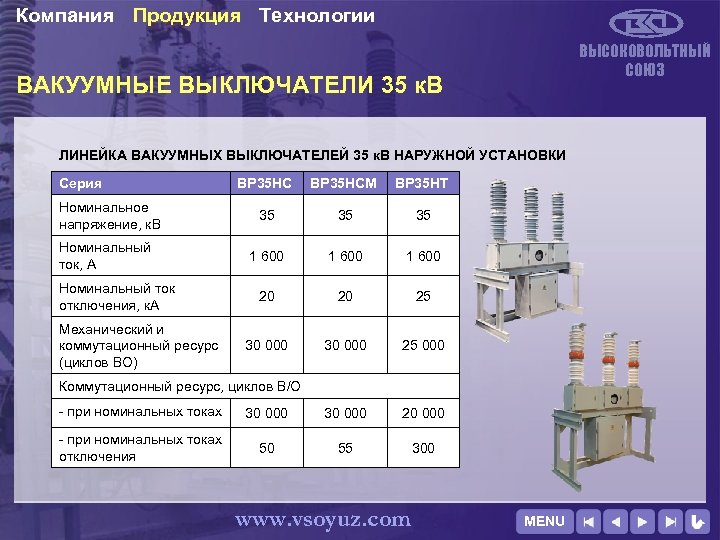 Компания Продукция Технологии

ВЫСОКОВОЛЬТНЫЙ СОЮЗ

ВАКУУМНЫЕ ВЫКЛЮЧАТЕЛИ 35 кВ

ЛИНЕЙКА ВАКУУМНЫХ ВЫКЛЮЧАТЕЛЕЙ 35 кВ НАРУЖНОЙ УСТАНОВКИ

| Серия | ВР35НС | ВР35НСМ | ВР35НТ |
|---|---|---|---|
| Номинальное напряжение, кВ | 35 | 35 | 35 |
| Номинальный ток, А | 1 600 | 1 600 | 1 600 |
| Номинальный ток отключения, кА | 20 | 20 | 25 |
| Механический и коммутационный ресурс (циклов ВО) | 30 000 | 30 000 | 25 000 |
| Коммутационный ресурс, циклов В/О | | | |
| - при номинальных токах | 30 000 | 30 000 | 20 000 |
| - при номинальных токах отключения | 50 | 55 | 300 |

www.vsoyuz.com

MENU